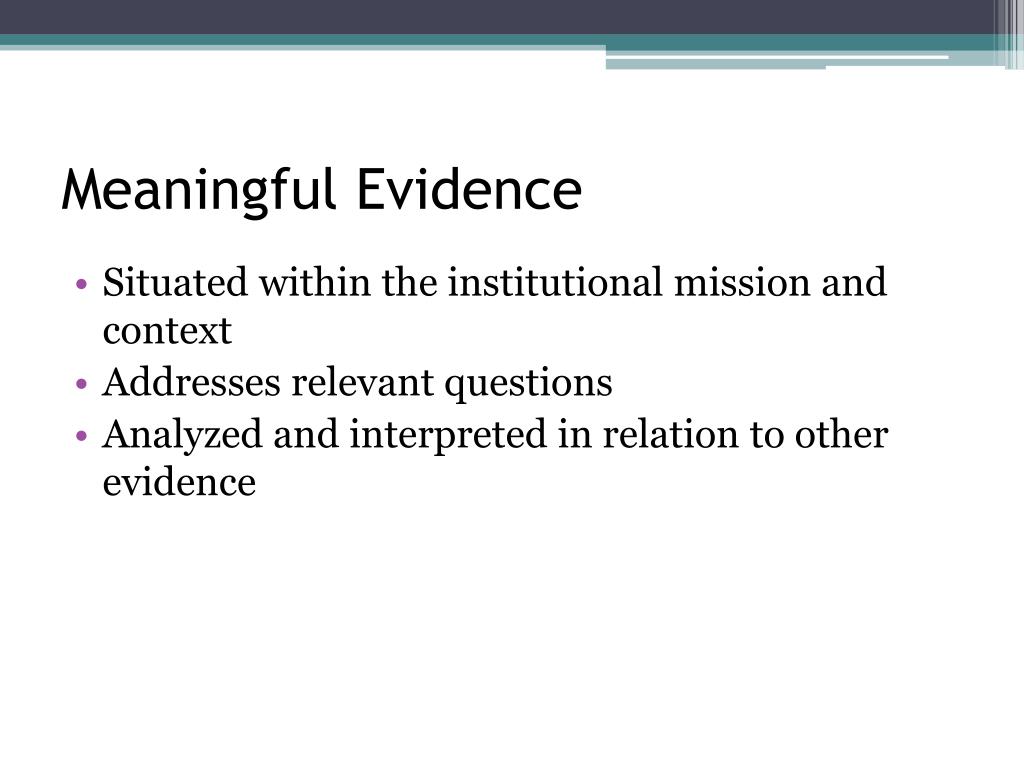 Meaningful Evidence

• Situated within the institutional mission and context
• Addresses relevant questions
• Analyzed and interpreted in relation to other evidence